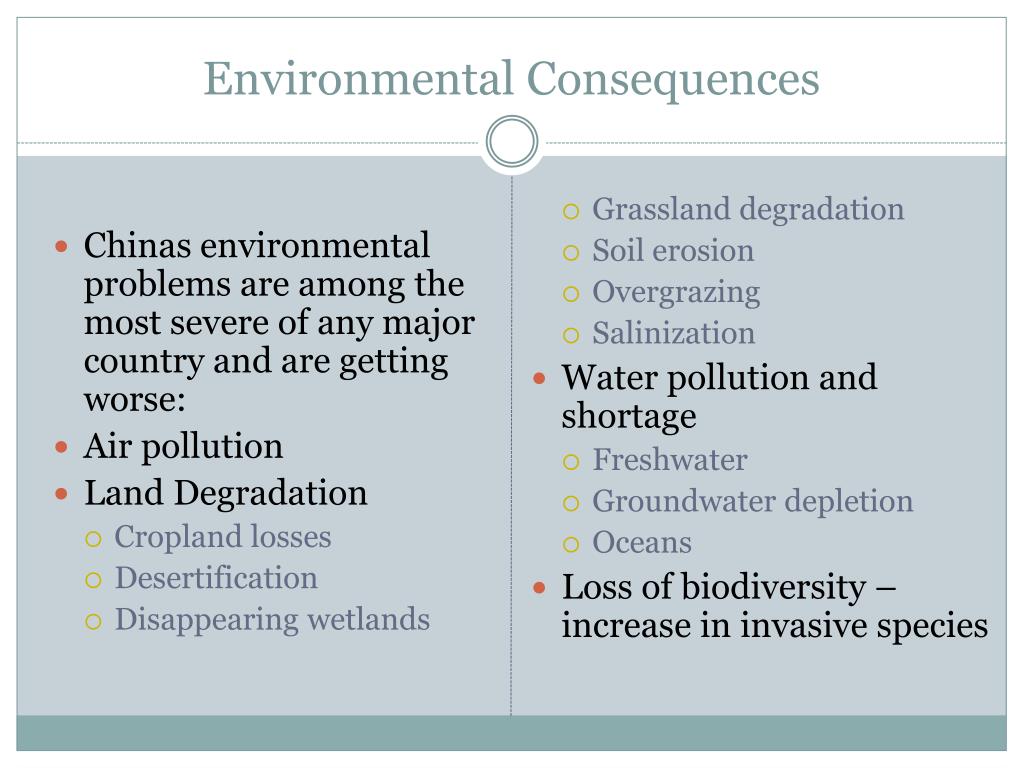 Environmental Consequences

- Chinas environmental problems are among the most severe of any major country and are getting worse:
- Air pollution
- Land Degradation
  - Cropland losses
  - Desertification
  - Disappearing wetlands
  - Grassland degradation
  - Soil erosion
  - Overgrazing
  - Salinization
- Water pollution and shortage
  - Freshwater
  - Groundwater depletion
  - Oceans
- Loss of biodiversity – increase in invasive species